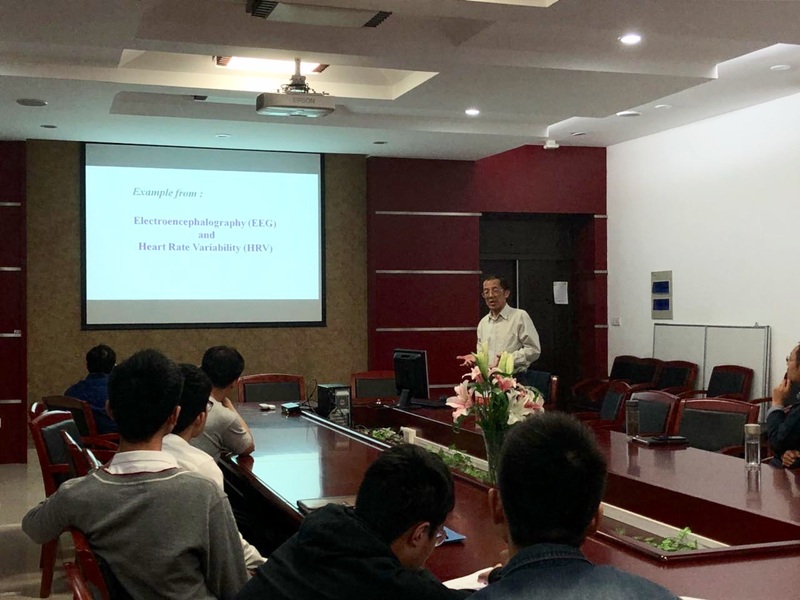 EPSON

Example from :

Electroencephalography (EEG)
and
Heart Rate Variability (HRV)